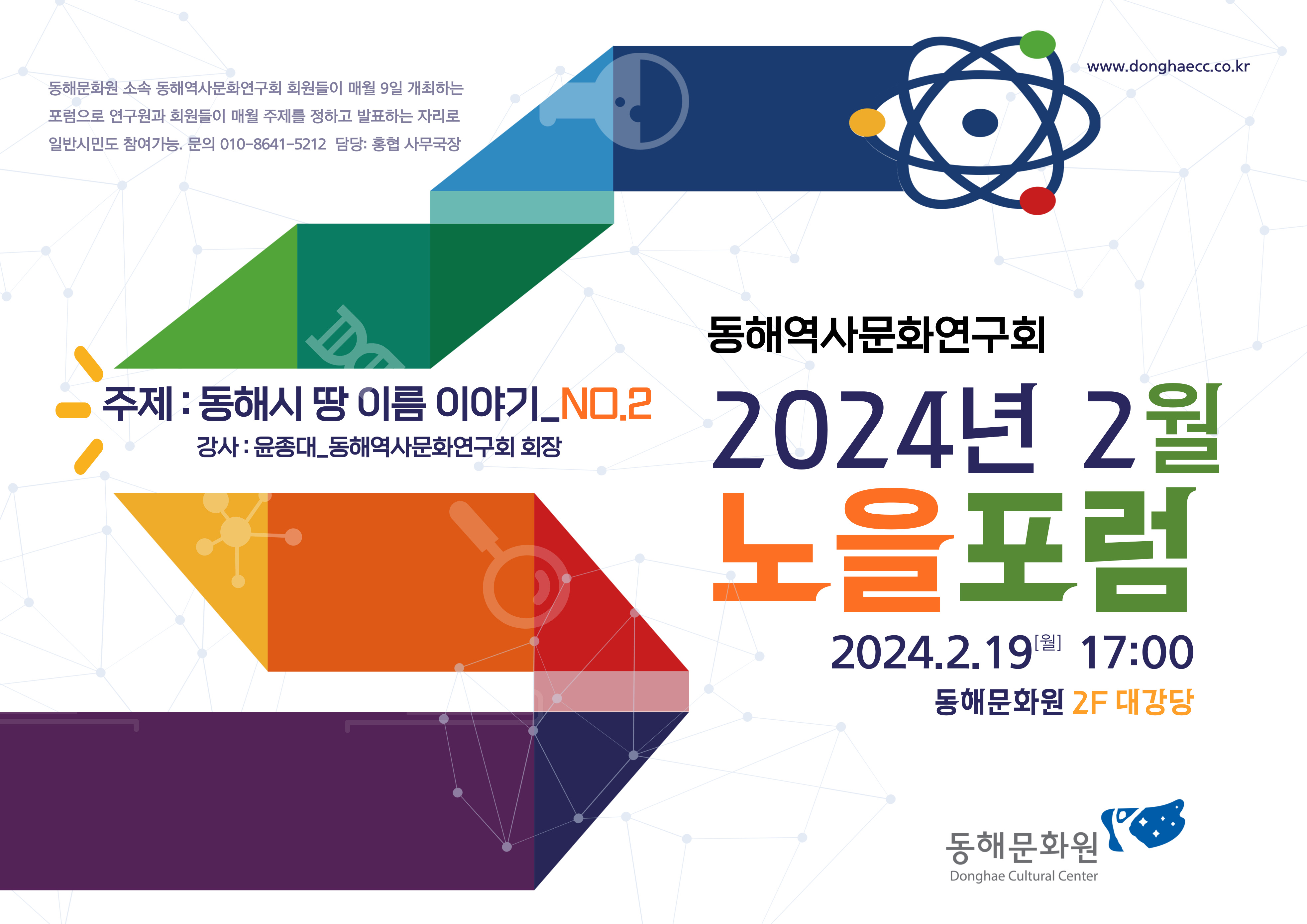 동해문화원 소속 동해역사문화연구회 회원들이 매월 9일 개최하는 포럼으로 연구원과 회원들이 매월 주제를 정하고 발표하는 자리로 일반시민도 참여가능. 문의 010-8641-5212 담당: 홍협 사무국장

www.donghaecc.co.kr

주제 : 동해시 땅 이름 이야기_NO.2

강사 : 윤종대_동해역사문화연구회 회장

동해역사문화연구회

2024년 2월

노을포럼

2024.2.19[월] 17:00

동해문화원 2F 대강당

동해문화원
Donghae Cultural Center